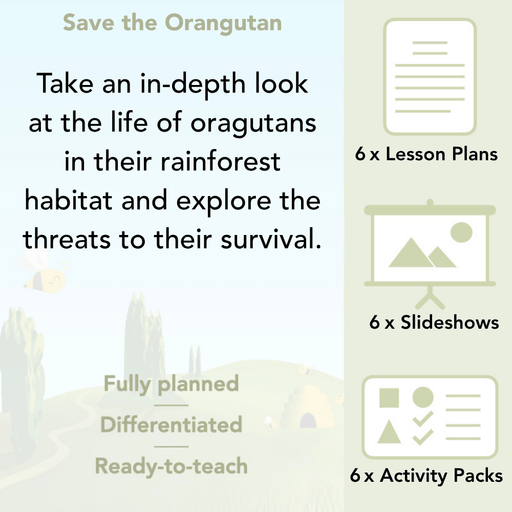 Save the Orangutan

Take an in-depth look at the life of oragutans in their rainforest habitat and explore the threats to their survival.

Fully planned

Differentiated

Ready-to-teach

6 x Lesson Plans

6 x Slideshows

6 x Activity Packs